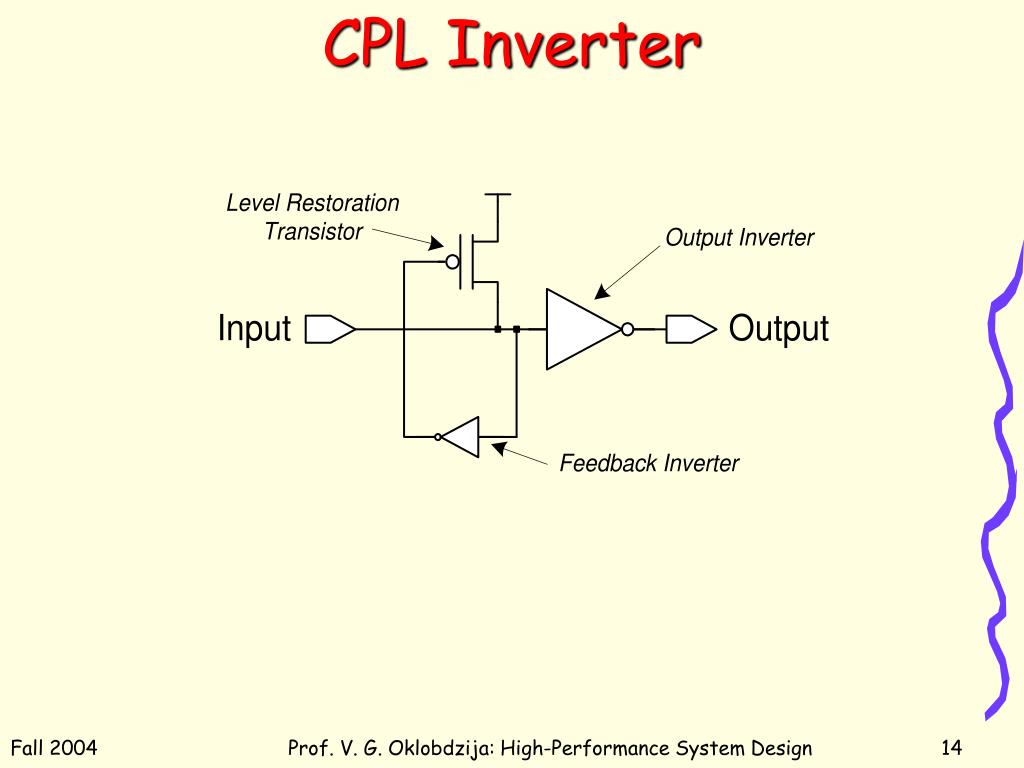 CPL Inverter

Level Restoration Transistor

Output Inverter

Input

Output

Feedback Inverter

Fall 2004

Prof. V. G. Oklobdzija: High-Performance System Design

14